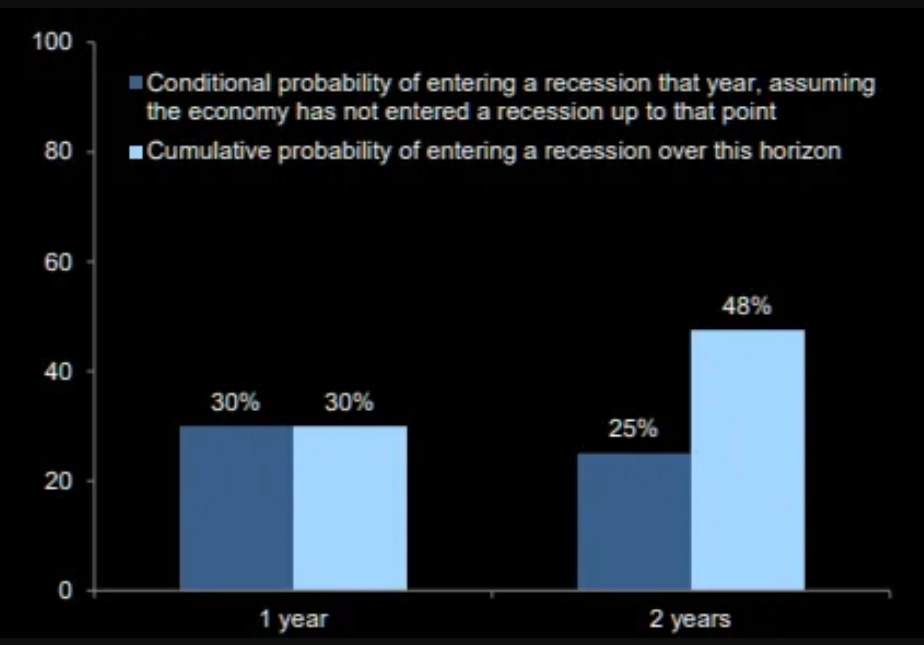 100
80
60
40
20
0

Conditional probability of entering a recession that year, assuming the economy has not entered a recession up to that point
Cumulative probability of entering a recession over this horizon

30%
30%
25%
48%

1 year
2 years